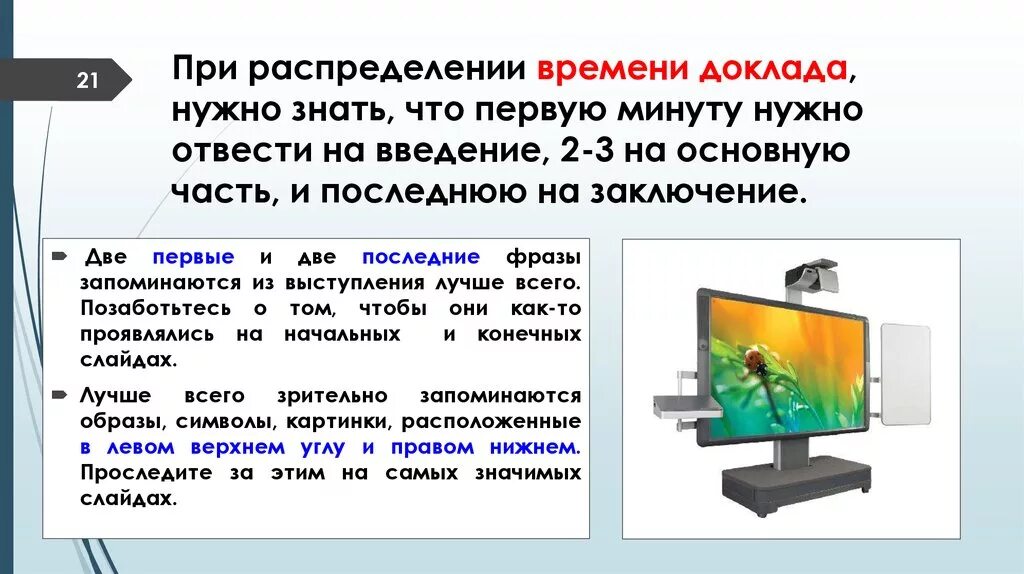 21

При распределении времени доклада, нужно знать, что первую минуту нужно отвести на введение, 2-3 на основную часть, и последнюю на заключение.

Две первые и две последние фразы запоминаются из выступления лучше всего. Позаботьтесь о том, чтобы они как-то проявлялись на начальных и конечных слайдах.

Лучше всего зрительно запоминаются образы, символы, картинки, расположенные в левом верхнем углу и правом нижнем. Проследите за этим на самых значимых слайдах.